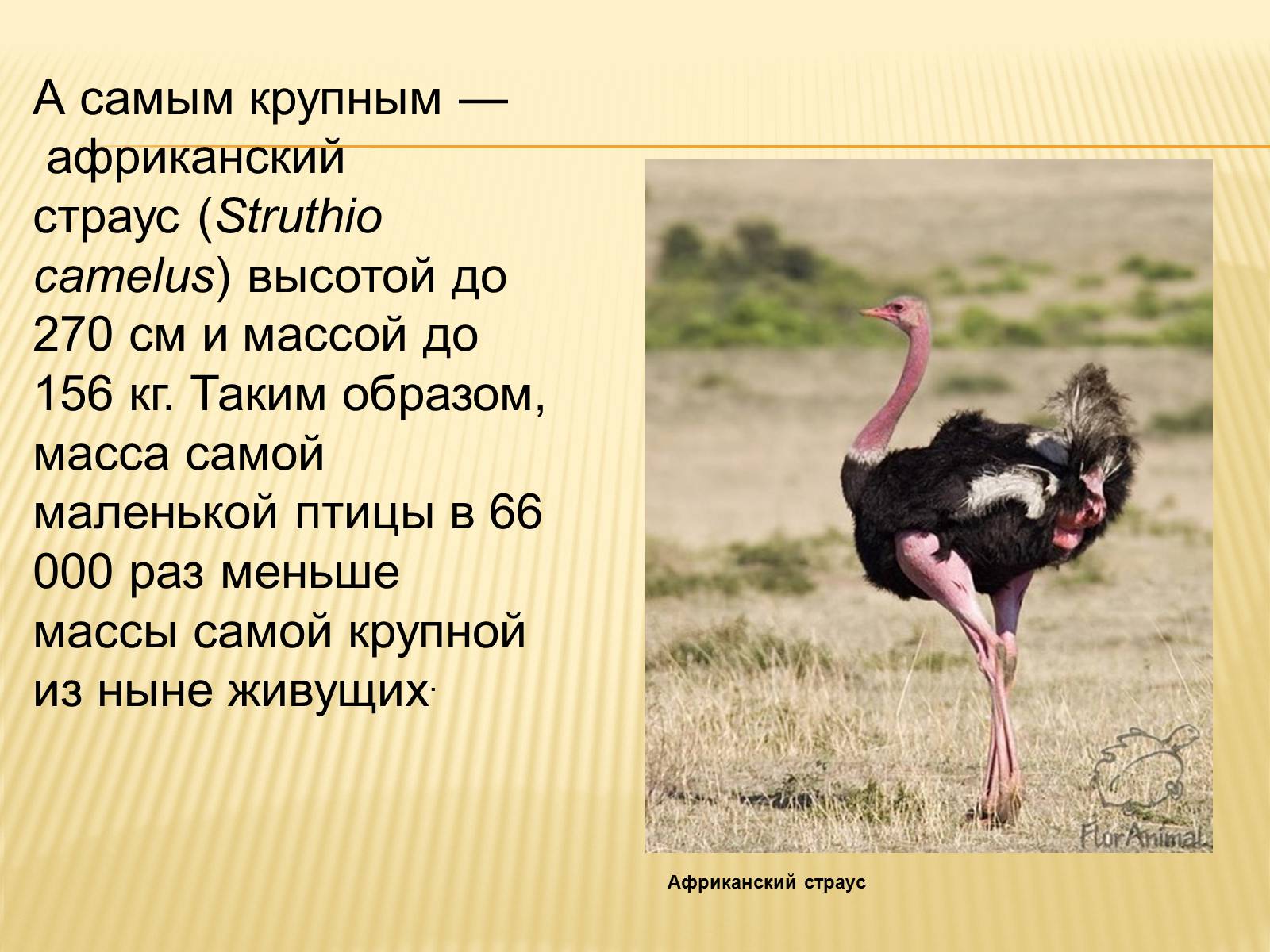 А самым крупным — африканский страус (Struthio camelus) высотой до 270 см и массой до 156 кг. Таким образом, масса самой маленькой птицы в 66 000 раз меньше массы самой крупной из ныне живущих.

FlorAnimal

Африканский страус